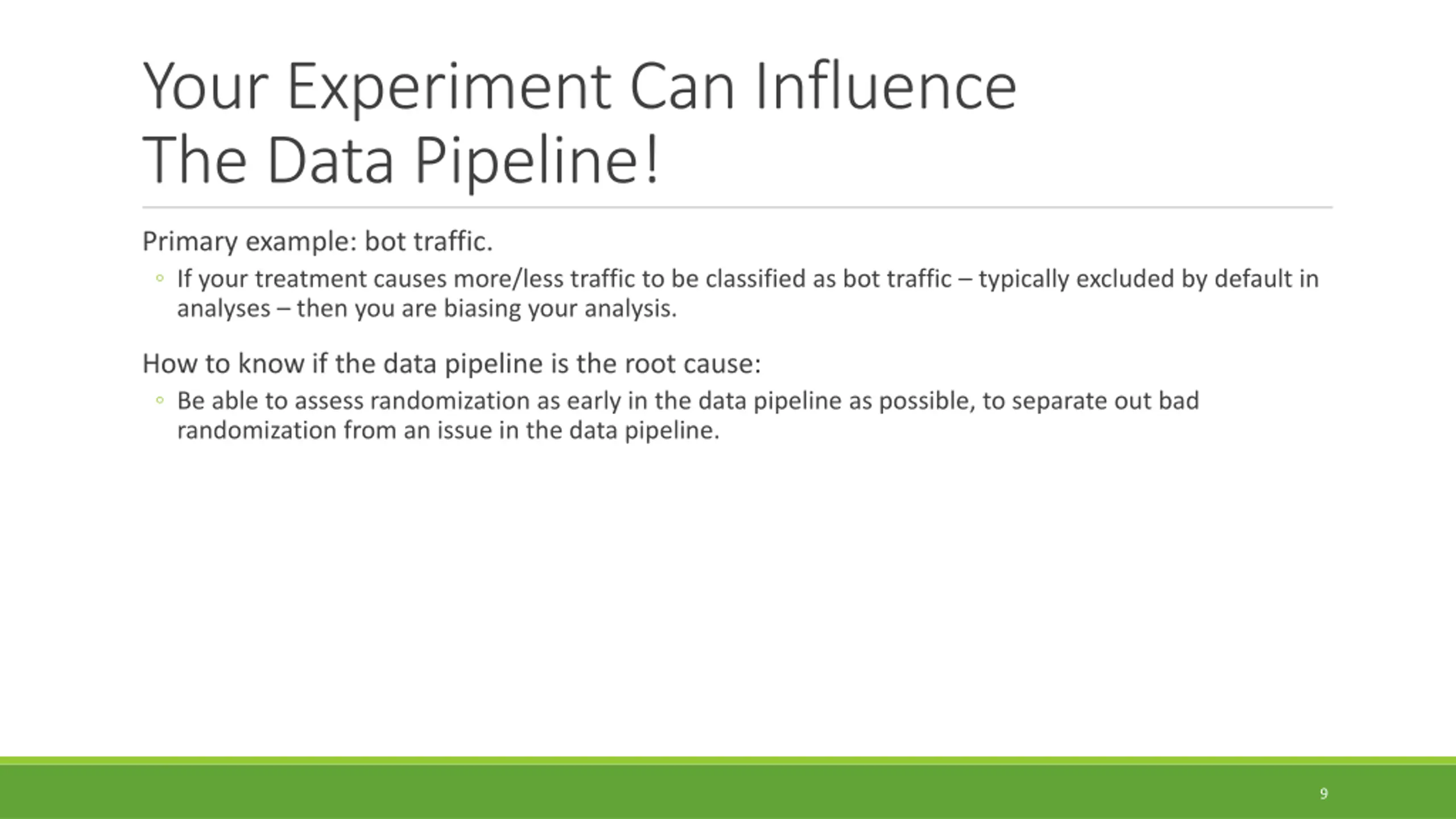 Your Experiment Can Influence The Data Pipeline!

Primary example: bot traffic.

◦ If your treatment causes more/less traffic to be classified as bot traffic – typically excluded by default in analyses – then you are biasing your analysis.

How to know if the data pipeline is the root cause:

◦ Be able to assess randomization as early in the data pipeline as possible, to separate out bad randomization from an issue in the data pipeline.

9